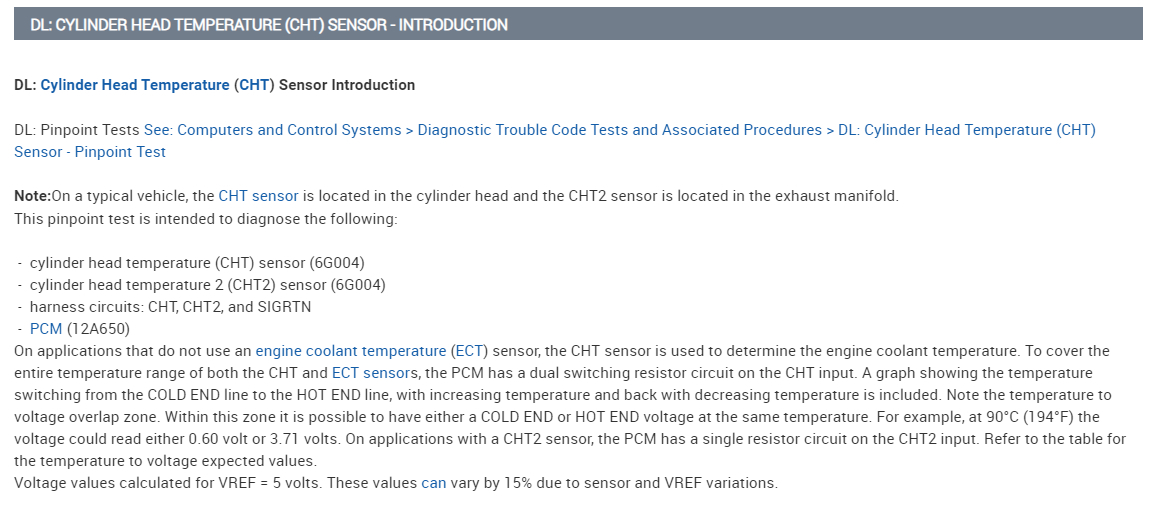 DL: CYLINDER HEAD TEMPERATURE (CHT) SENSOR - INTRODUCTION

DL: Cylinder Head Temperature (CHT) Sensor Introduction

DL: Pinpoint Tests See: Computers and Control Systems > Diagnostic Trouble Code Tests and Associated Procedures > DL: Cylinder Head Temperature (CHT) Sensor - Pinpoint Test

Note:On a typical vehicle, the CHT sensor is located in the cylinder head and the CHT2 sensor is located in the exhaust manifold.
This pinpoint test is intended to diagnose the following:

- cylinder head temperature (CHT) sensor (6G004)
- cylinder head temperature 2 (CHT2) sensor (6G004)
- harness circuits: CHT, CHT2, and SIGRTN
- PCM (12A650)
On applications that do not use an engine coolant temperature (ECT) sensor, the CHT sensor is used to determine the engine coolant temperature. To cover the entire temperature range of both the CHT and ECT sensors, the PCM has a dual switching resistor circuit on the CHT input. A graph showing the temperature switching from the COLD END line to the HOT END line, with increasing temperature and back with decreasing temperature is included. Note the temperature to voltage overlap zone. Within this zone it is possible to have either a COLD END or HOT END voltage at the same temperature. For example, at 90°C (194°F) the voltage could read either 0.60 volt or 3.71 volts. On applications with a CHT2 sensor, the PCM has a single resistor circuit on the CHT2 input. Refer to the table for the temperature to voltage expected values.
Voltage values calculated for VREF = 5 volts. These values can vary by 15% due to sensor and VREF variations.